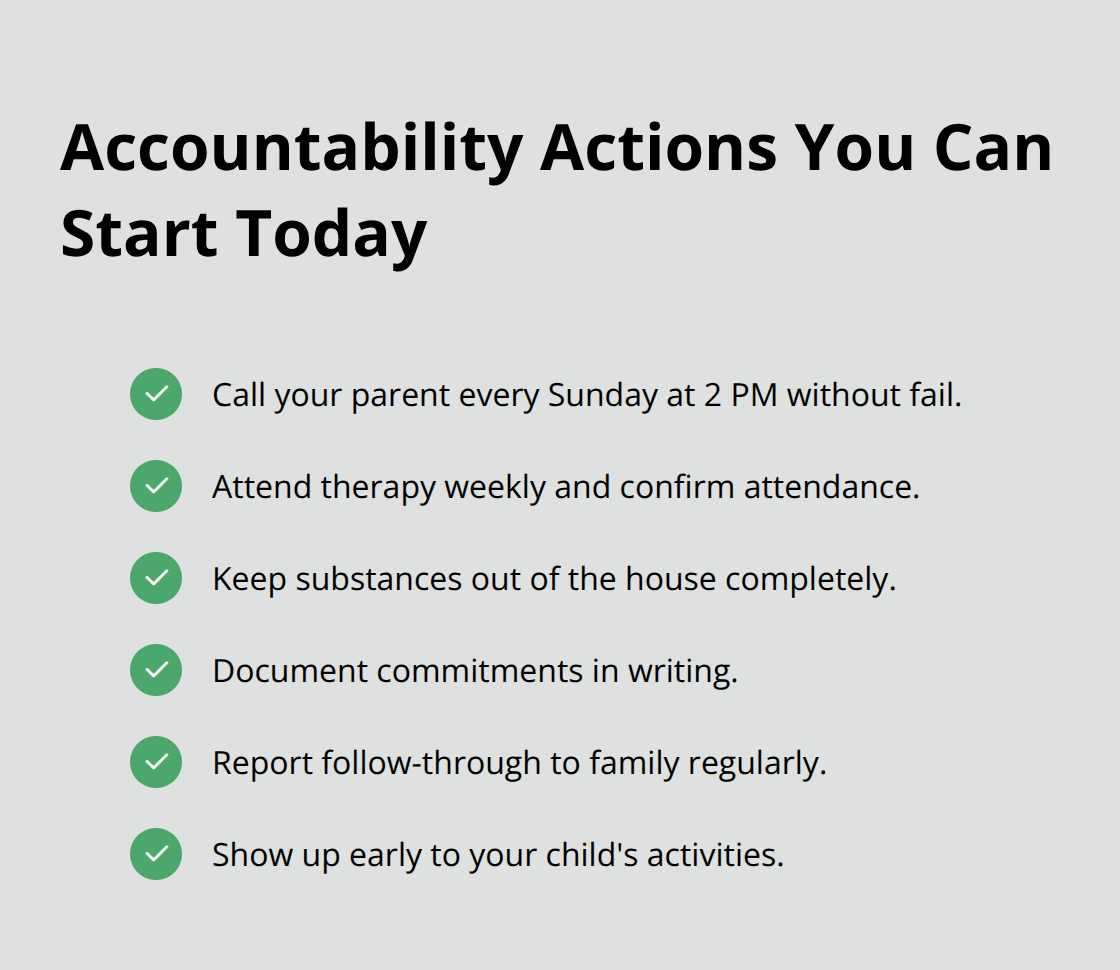 Accountability Actions You Can Start Today

Call your parent every Sunday at 2 PM without fail.

Attend therapy weekly and confirm attendance.

Keep substances out of the house completely.

Document commitments in writing.

Report follow-through to family regularly.

Show up early to your child's activities.